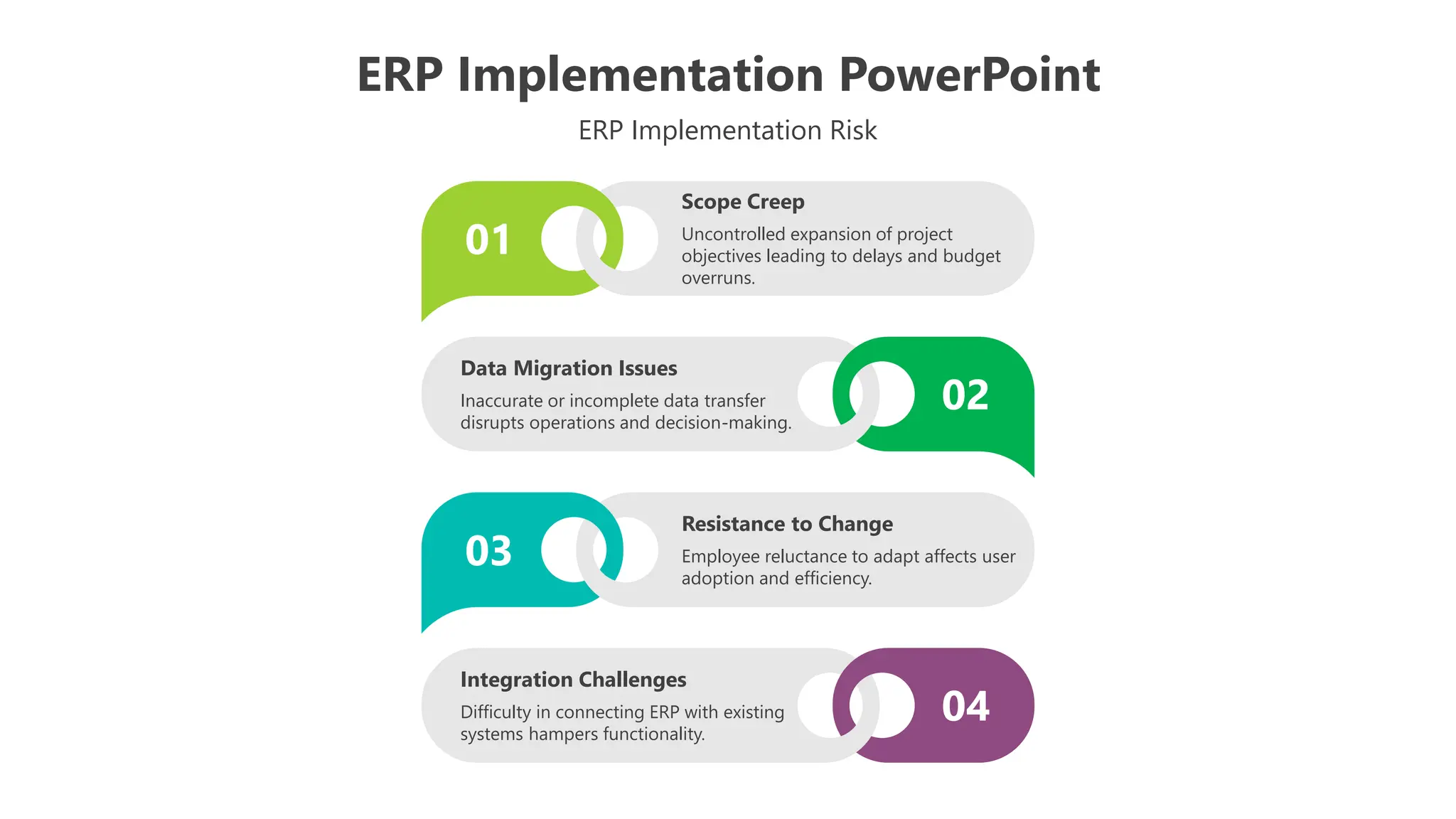 ERP Implementation PowerPoint

ERP Implementation Risk

01

Scope Creep

Uncontrolled expansion of project objectives leading to delays and budget overruns.

Data Migration Issues

Inaccurate or incomplete data transfer disrupts operations and decision-making.

02

03

Resistance to Change

Employee reluctance to adapt affects user adoption and efficiency.

Integration Challenges

Difficulty in connecting ERP with existing systems hampers functionality.

04